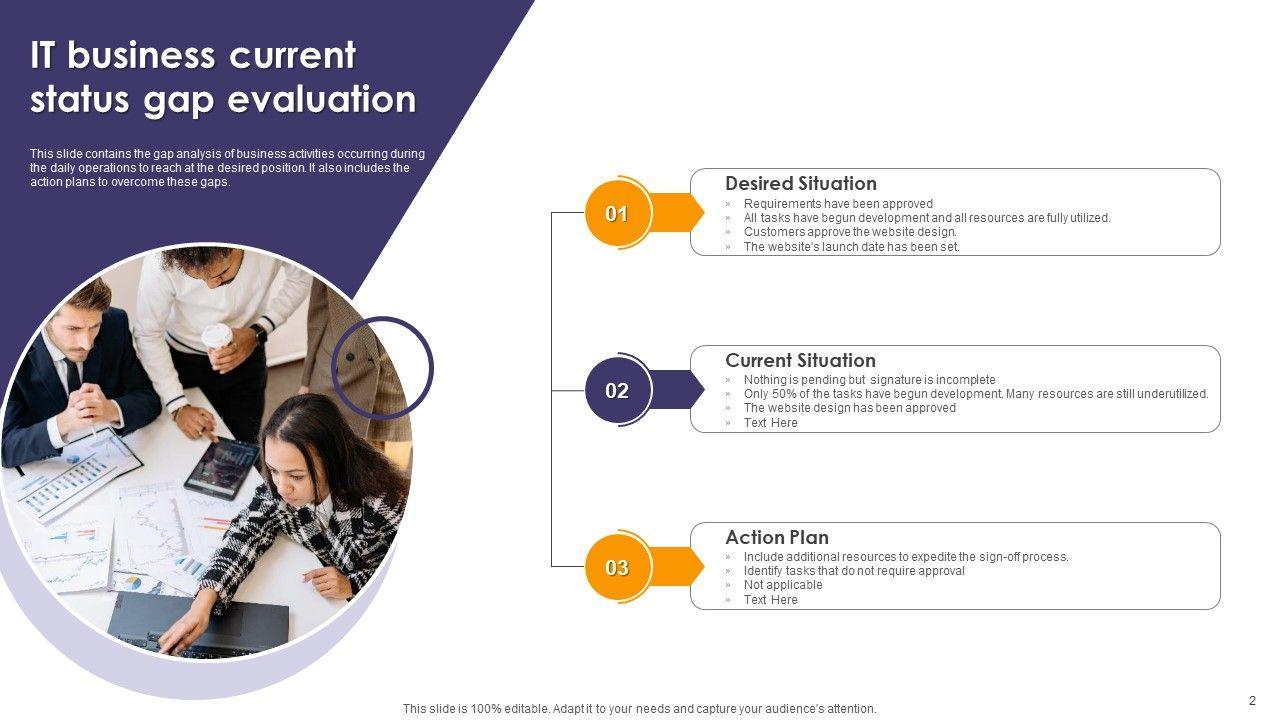 IT business current status gap evaluation

This slide contains the gap analysis of business activities occurring during the daily operations to reach at the desired position. It also includes the action plans to overcome these gaps.

01

Desired Situation
» Requirements have been approved
» All tasks have begun development and all resources are fully utilized.
» Customers approve the website design.
» The website's launch date has been set.

02

Current Situation
» Nothing is pending but signature is incomplete
» Only 50% of the tasks have begun development. Many resources are still underutilized.
» The website design has been approved
» Text Here

03

Action Plan
» Include additional resources to expedite the sign-off process.
» Identify tasks that do not require approval
» Not applicable
» Text Here

This slide is 100% editable. Adapt it to your needs and capture your audience's attention.

2